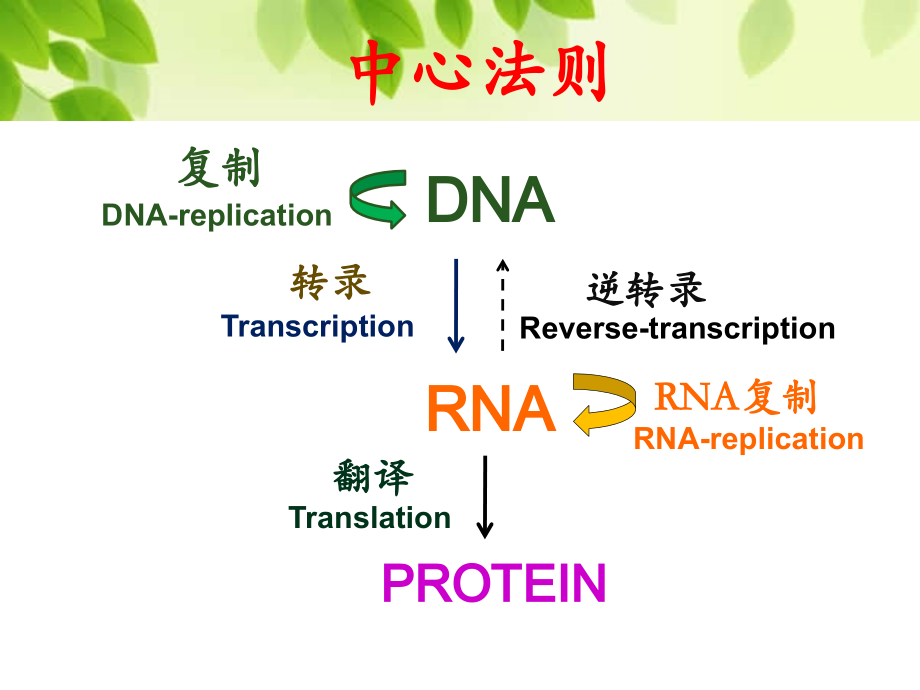 中心法则

复制
DNA-replication

DNA

转录
Transcription

逆转录
Reverse-transcription

RNA

RNA复制
RNA-replication

翻译
Translation

PROTEIN